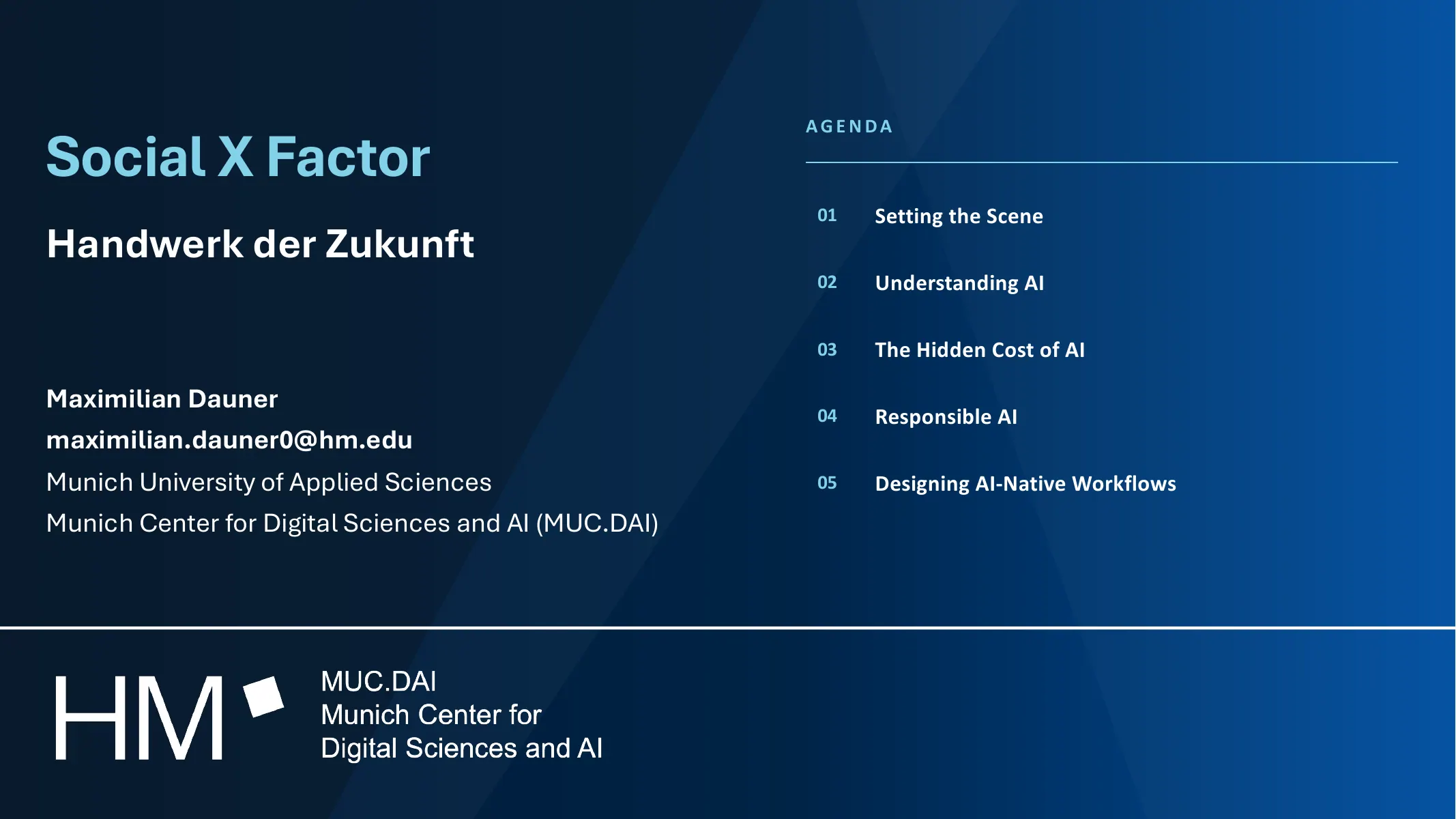 Social X Factor

Handwerk der Zukunft

Maximilian Dauner
maximilian.dauner0@hm.edu
Munich University of Applied Sciences
Munich Center for Digital Sciences and AI (MUC.DAI)

AGENDA

01 Setting the Scene

02 Understanding AI

03 The Hidden Cost of AI

04 Responsible AI

05 Designing AI-Native Workflows

HM

MUC.DAI
Munich Center for
Digital Sciences and AI